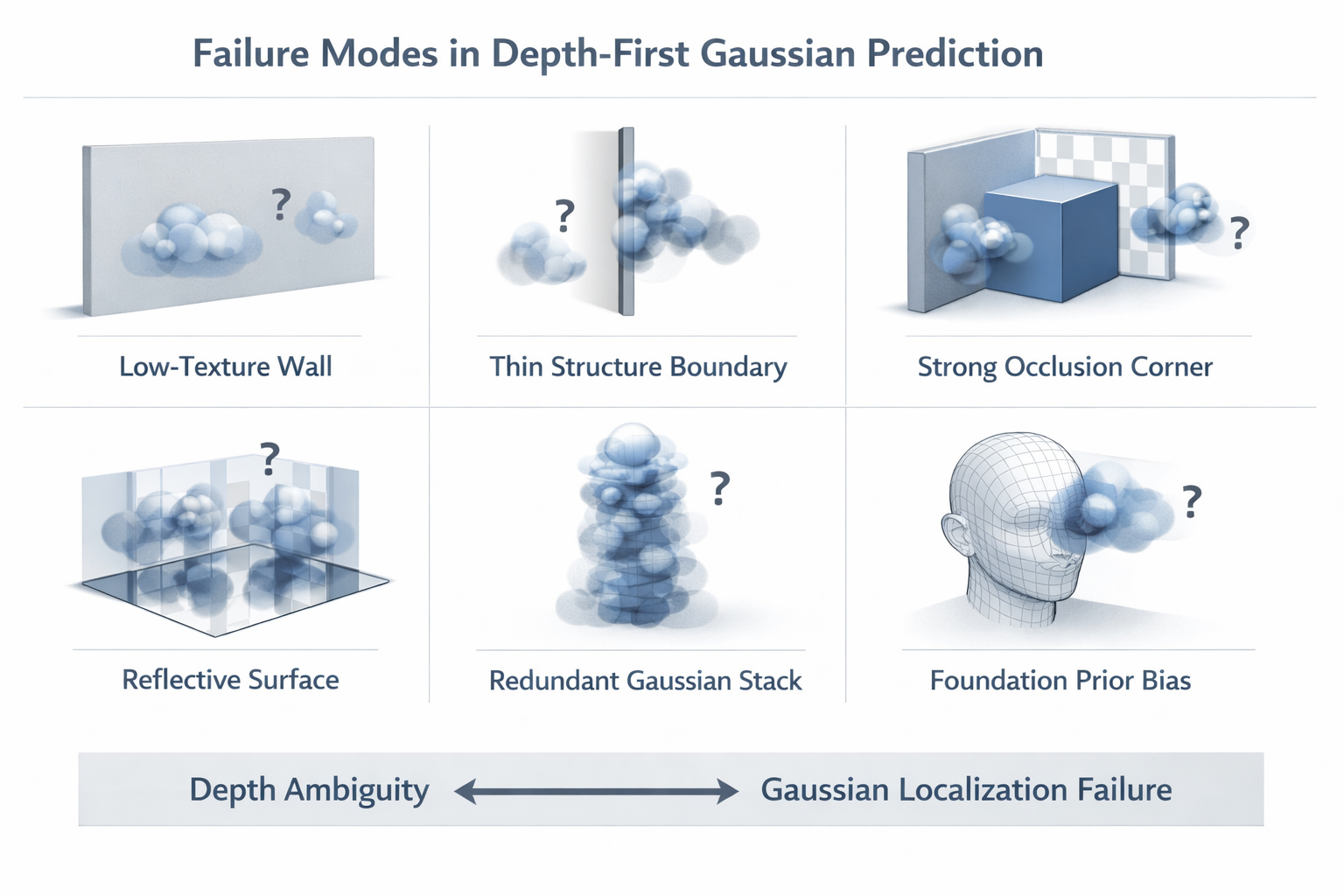 Failure Modes in Depth-First Gaussian Prediction

?

Low-Texture Wall

?

Thin Structure Boundary

?

Strong Occlusion Corner

?

Reflective Surface

?

Redundant Gaussian Stack

?

Foundation Prior Bias

Depth Ambiguity ⟷ Gaussian Localization Failure